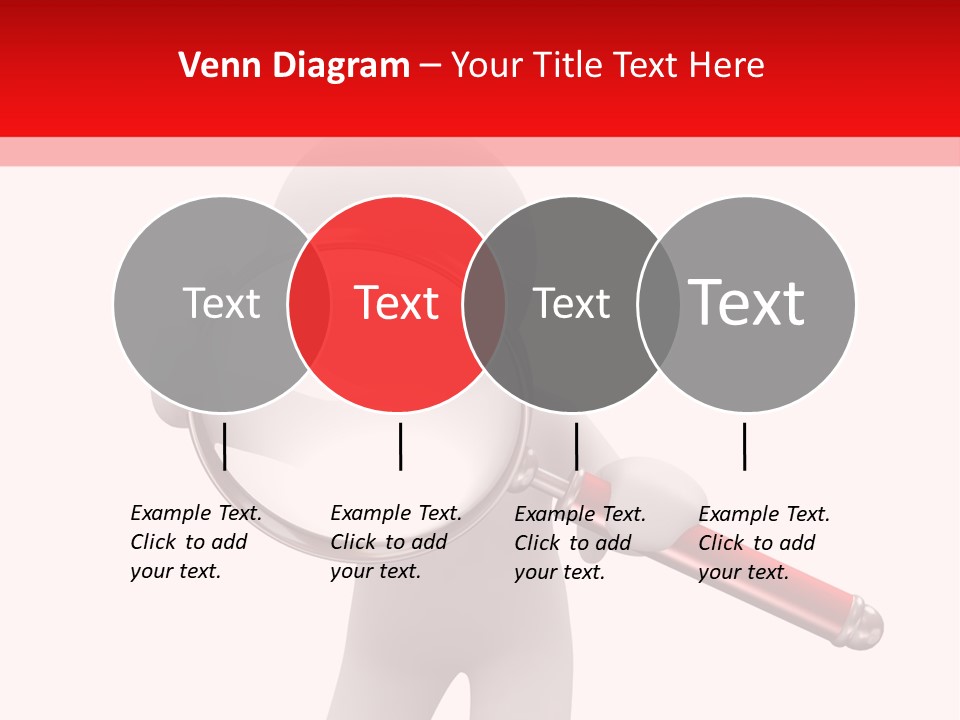 Venn Diagram – Your Title Text Here

Text

Text

Text

Text

Example Text. Click to add your text.

Example Text. Click to add your text.

Example Text. Click to add your text.

Example Text. Click to add your text.